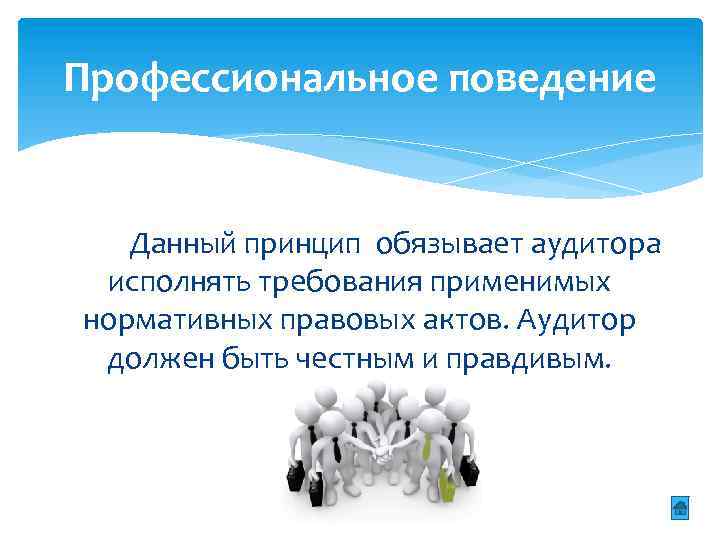 Профессиональное поведение

Данный принцип обязывает аудитора исполнять требования применимых нормативных правовых актов. Аудитор должен быть честным и правдивым.